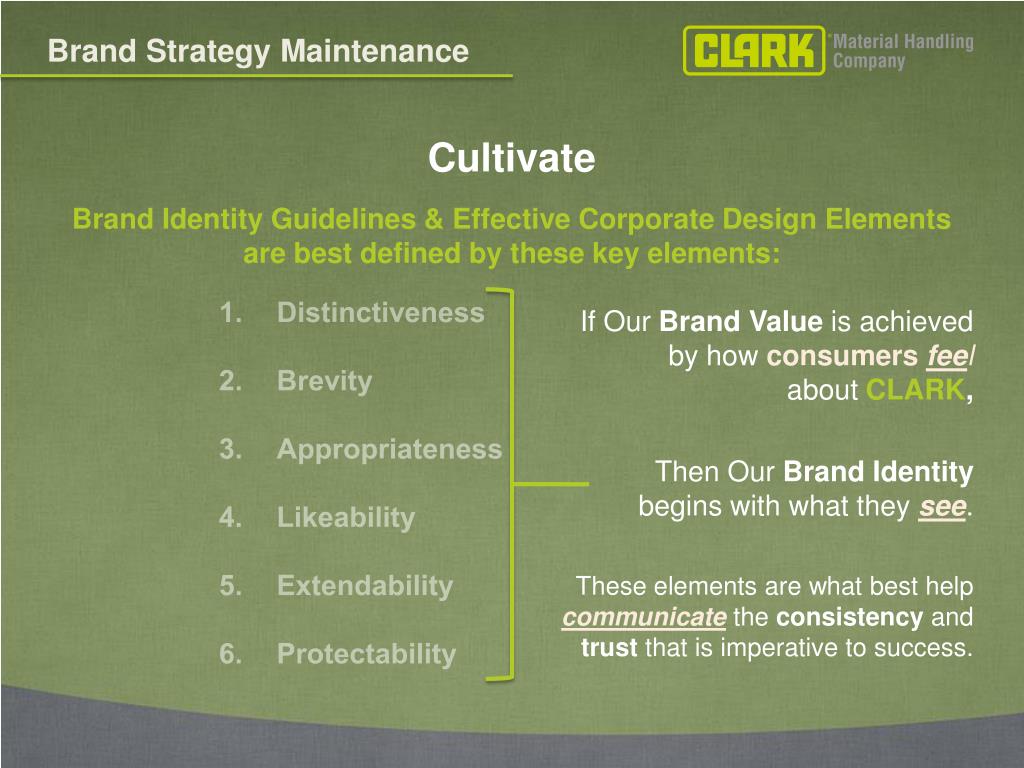 Brand Strategy Maintenance

CLARK Material Handling Company

Cultivate

Brand Identity Guidelines & Effective Corporate Design Elements are best defined by these key elements:

1. Distinctiveness

2. Brevity

3. Appropriateness

4. Likeability

5. Extendability

6. Protectability

If Our Brand Value is achieved by how consumers feel about CLARK,

Then Our Brand Identity begins with what they see.

These elements are what best help communicate the consistency and trust that is imperative to success.